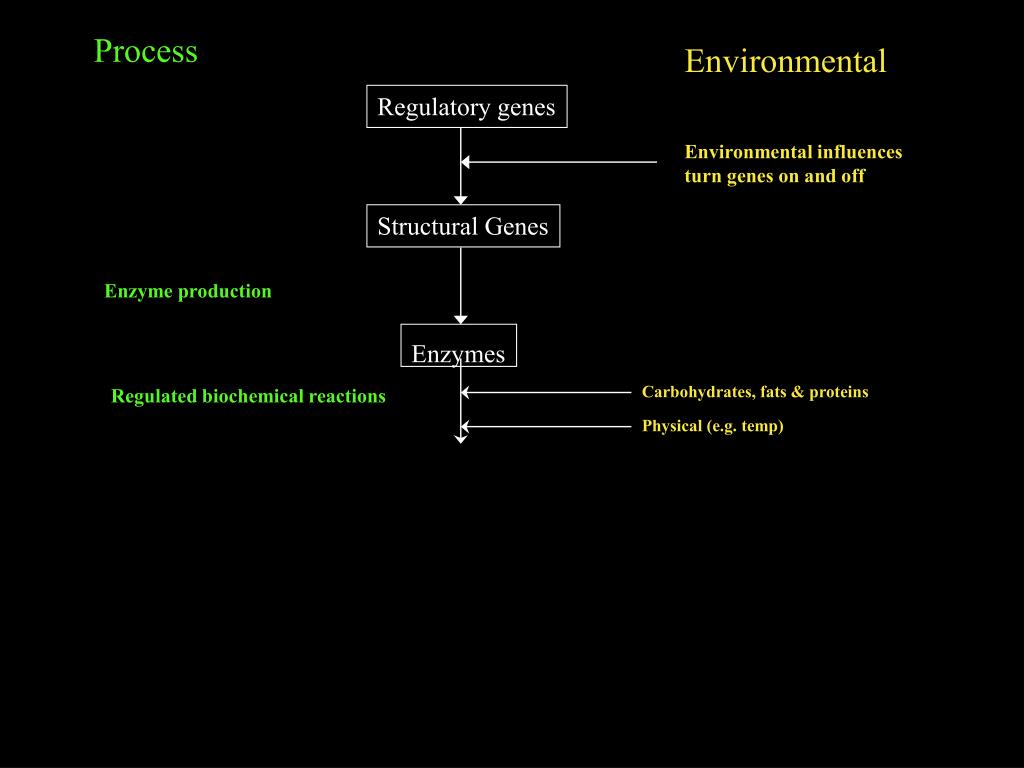 Process

Environmental

Regulatory genes

Environmental influences turn genes on and off

Structural Genes

Enzyme production

Enzymes

Regulated biochemical reactions

Carbohydrates, fats & proteins

Physical (e.g. temp)